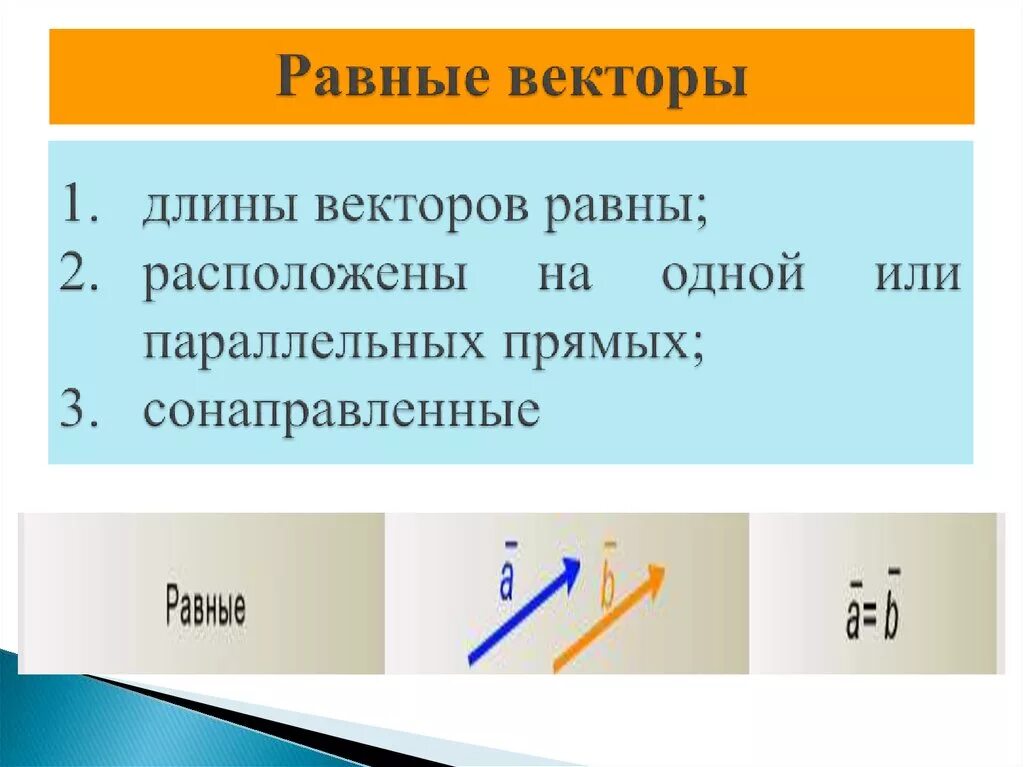 Равные векторы

1. длины векторов равны;
2. расположены на одной или параллельных прямых;
3. сонаправленные

Равные

$\bar{a}$ $\bar{b}$

$\bar{a}=\bar{b}$